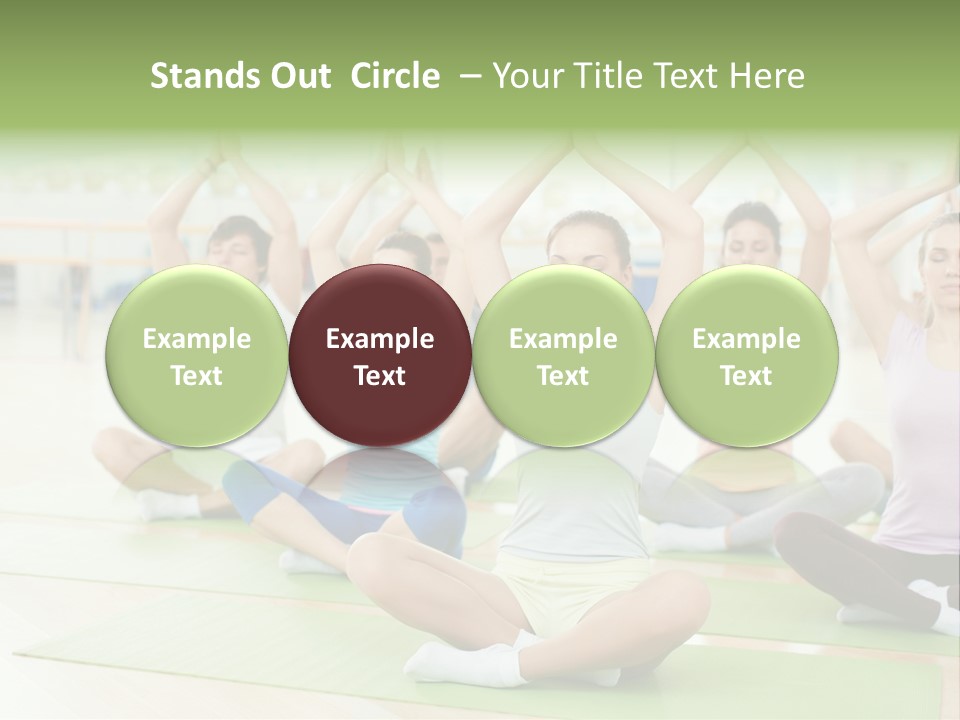 Stands Out Circle – Your Title Text Here

Example Text

Example Text

Example Text

Example Text